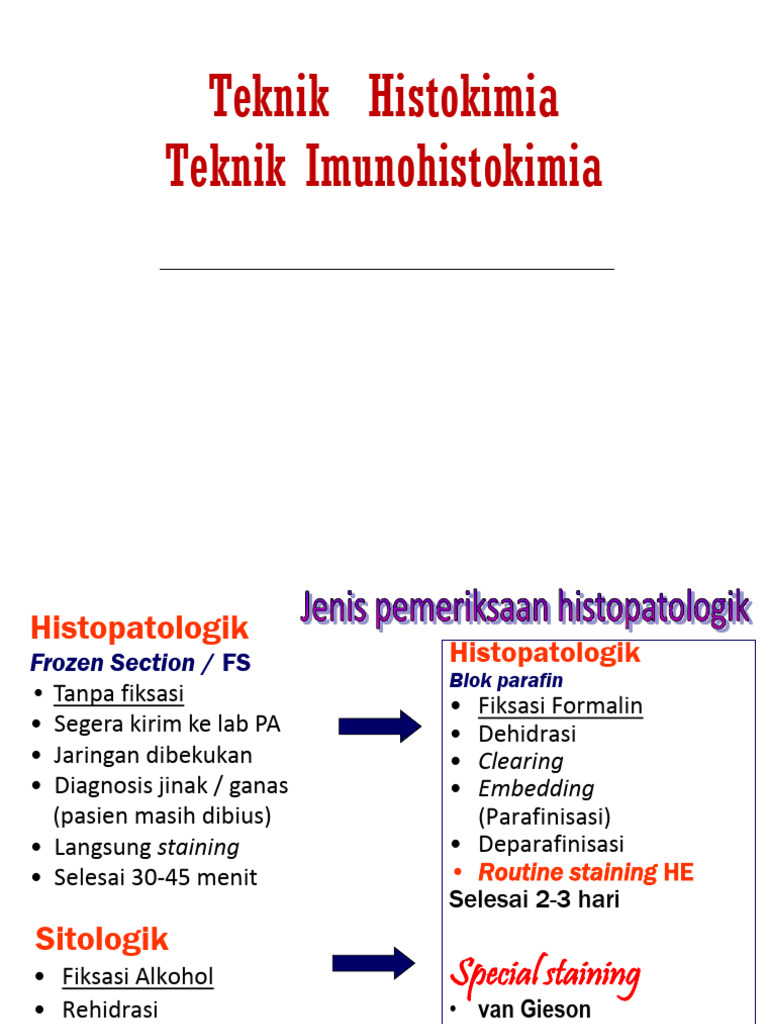 Teknik Histokimia
Teknik Imunohistokimia

Jenis pemeriksaan histopatologik

Histopatologik
Frozen Section / FS
• Tanpa fiksasi
• Segera kirim ke lab PA
• Jaringan dibekukan
• Diagnosis jinak / ganas (pasien masih dibius)
• Langsung staining
• Selesai 30-45 menit

Sitologik
• Fiksasi Alkohol
• Rehidrasi

Histopatologik
Blok parafin
• Fiksasi Formalin
• Dehidrasi
• Clearing
• Embedding (Parafinisasi)
• Deparafinisasi
• Routine staining HE
Selesai 2-3 hari

Special staining
• van Gieson